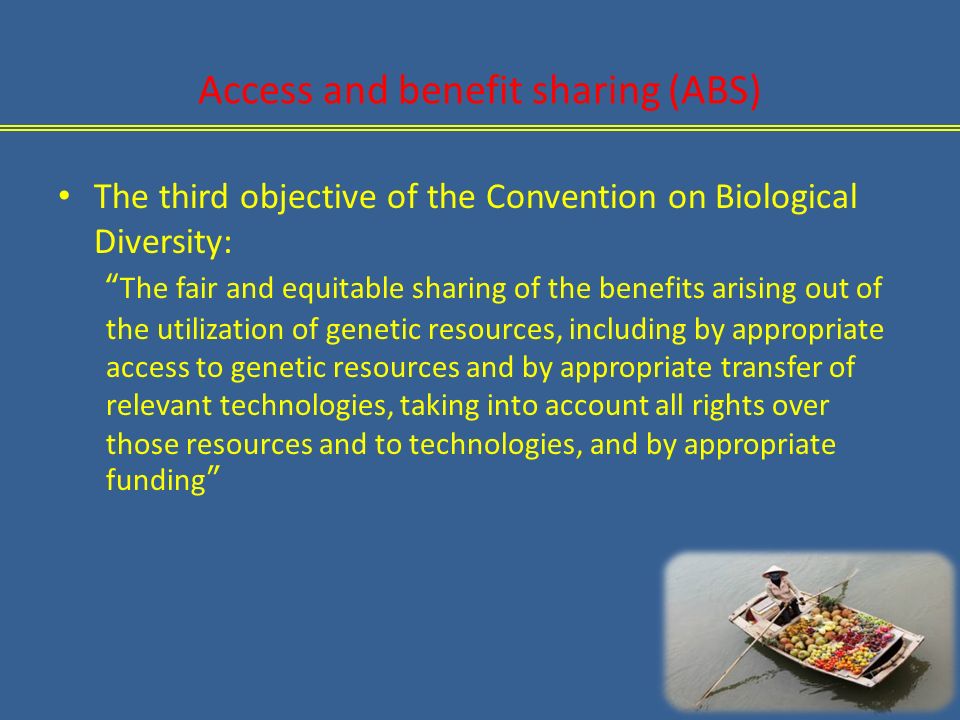 Access and benefit sharing (ABS)

• The third objective of the Convention on Biological Diversity:

“The fair and equitable sharing of the benefits arising out of the utilization of genetic resources, including by appropriate access to genetic resources and by appropriate transfer of relevant technologies, taking into account all rights over those resources and to technologies, and by appropriate funding”